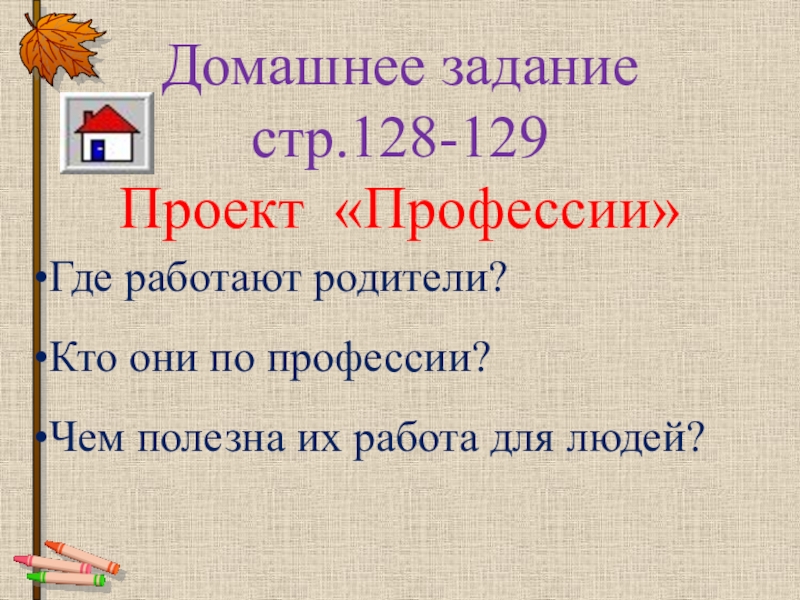 Домашнее задание
стр.128-129
Проект «Профессии»

•Где работают родители?

•Кто они по профессии?

•Чем полезна их работа для людей?